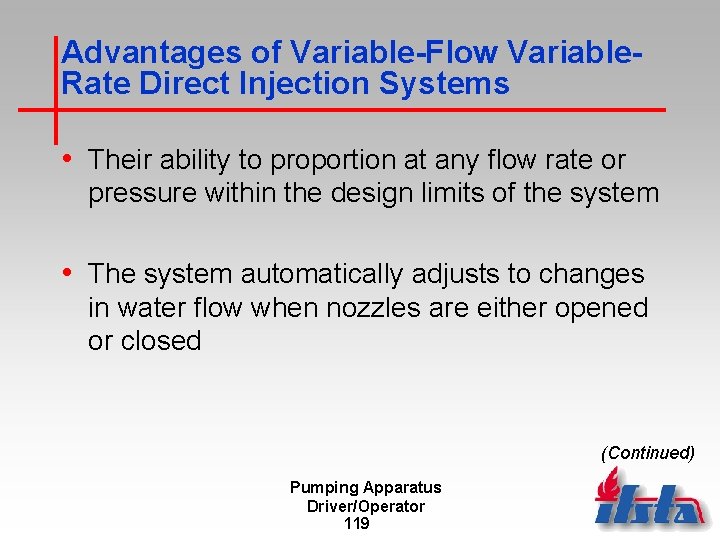 Advantages of Variable-Flow Variable-Rate Direct Injection Systems

• Their ability to proportion at any flow rate or pressure within the design limits of the system

• The system automatically adjusts to changes in water flow when nozzles are either opened or closed

(Continued)

Pumping Apparatus
Driver/Operator
119

ifsta